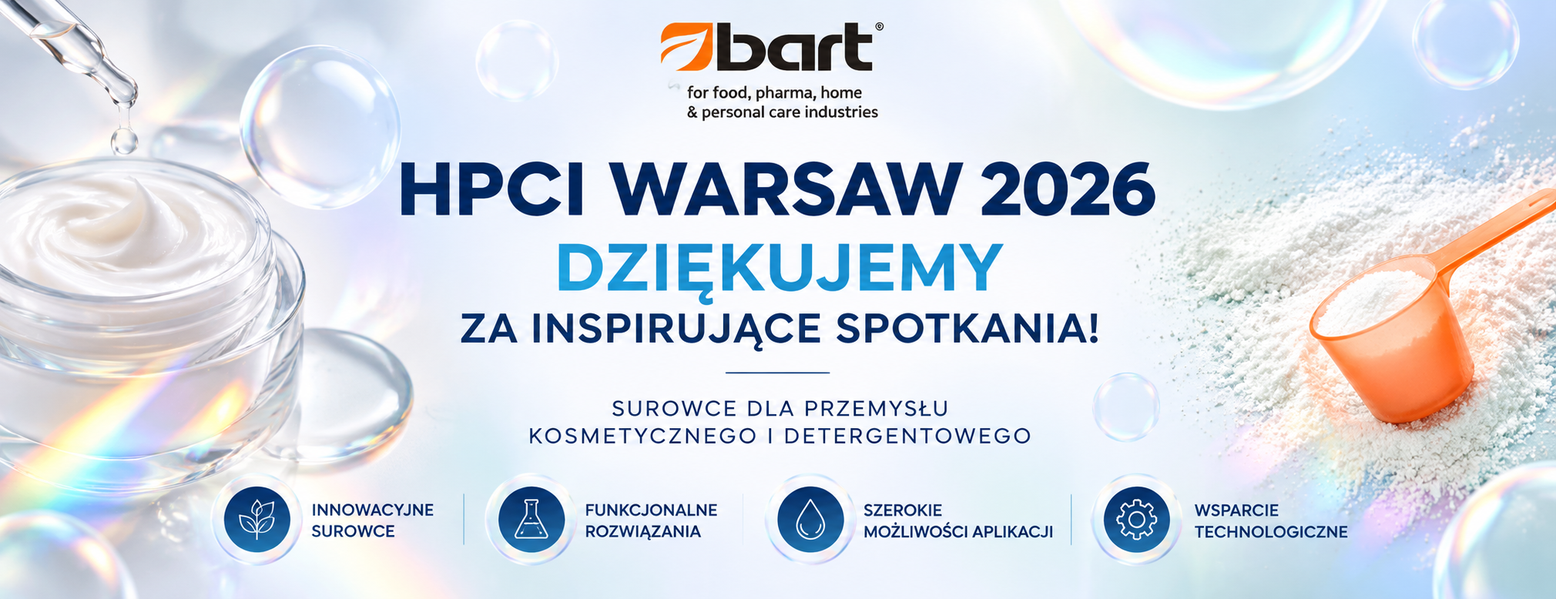 bart®
for food, pharma, home
& personal care industries

HPCI WARSAW 2026
DZIĘKUJEMY
ZA INSPIRUJĄCE SPOTKANIA!

SUROWCE DLA PRZEMYSŁU
KOSMETYCZNEGO I DETERGENTOWEGO

INNOWACYJNE
SUROWCE

FUNKCJONALNE
ROZWIĄZANIA

SZEROKIE
MOŻLIWOŚCI APLIKACJI

WSPARCIE
TECHNOLOGICZNE